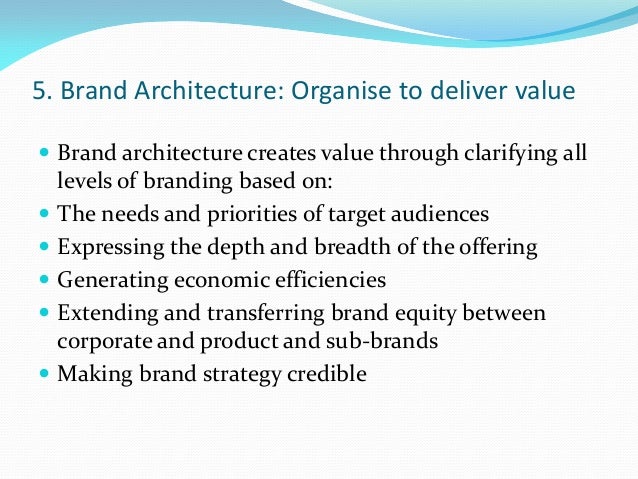 5. Brand Architecture: Organise to deliver value

- Brand architecture creates value through clarifying all levels of branding based on:
- The needs and priorities of target audiences
- Expressing the depth and breadth of the offering
- Generating economic efficiencies
- Extending and transferring brand equity between corporate and product and sub-brands
- Making brand strategy credible